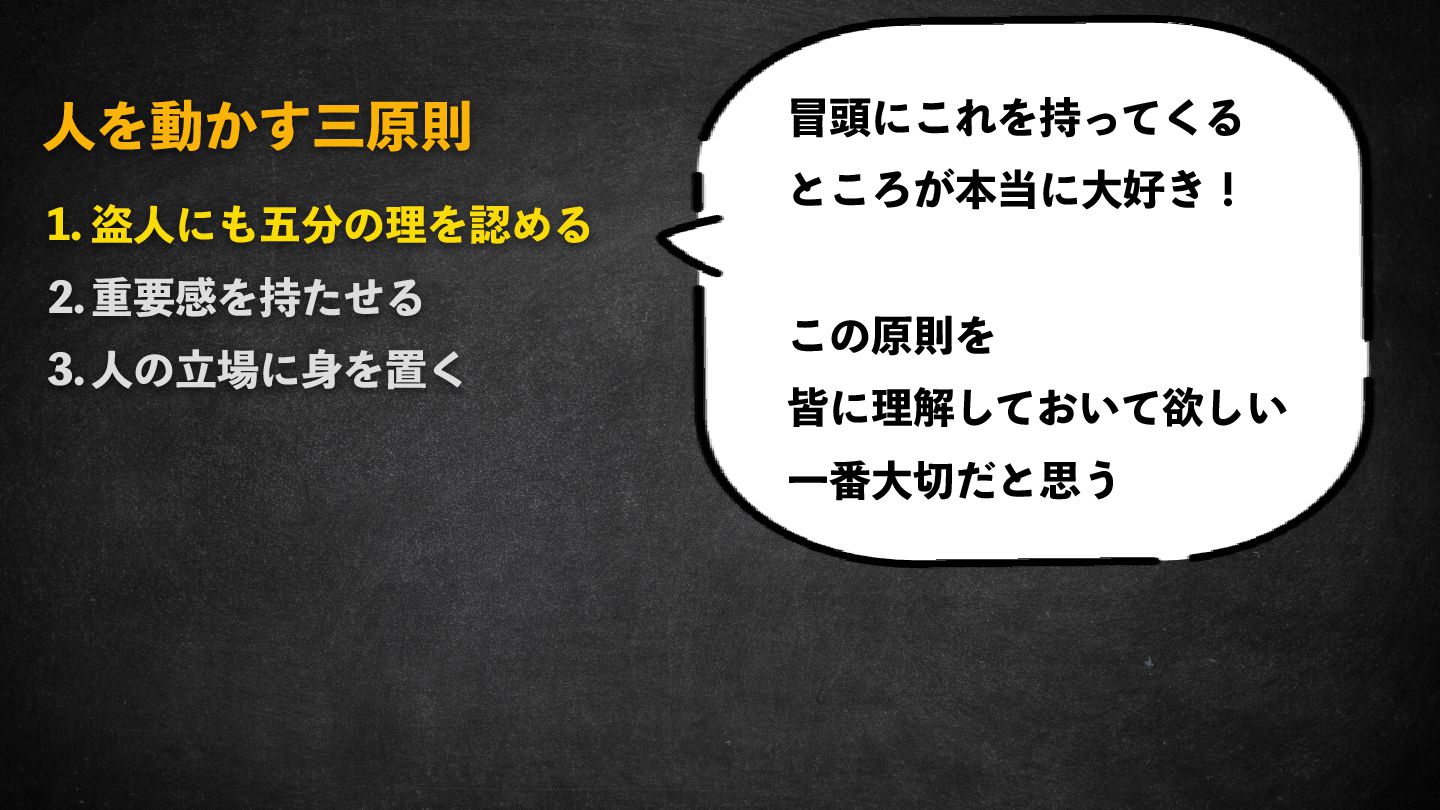 人を動かす三原則

1. 盗人にも五分の理を認める
2. 重要感を持たせる
3. 人の立場に身を置く

冒頭にこれを持ってくる
ところが本当に大好き！

この原則を
皆に理解しておいて欲しい
一番大切だと思う